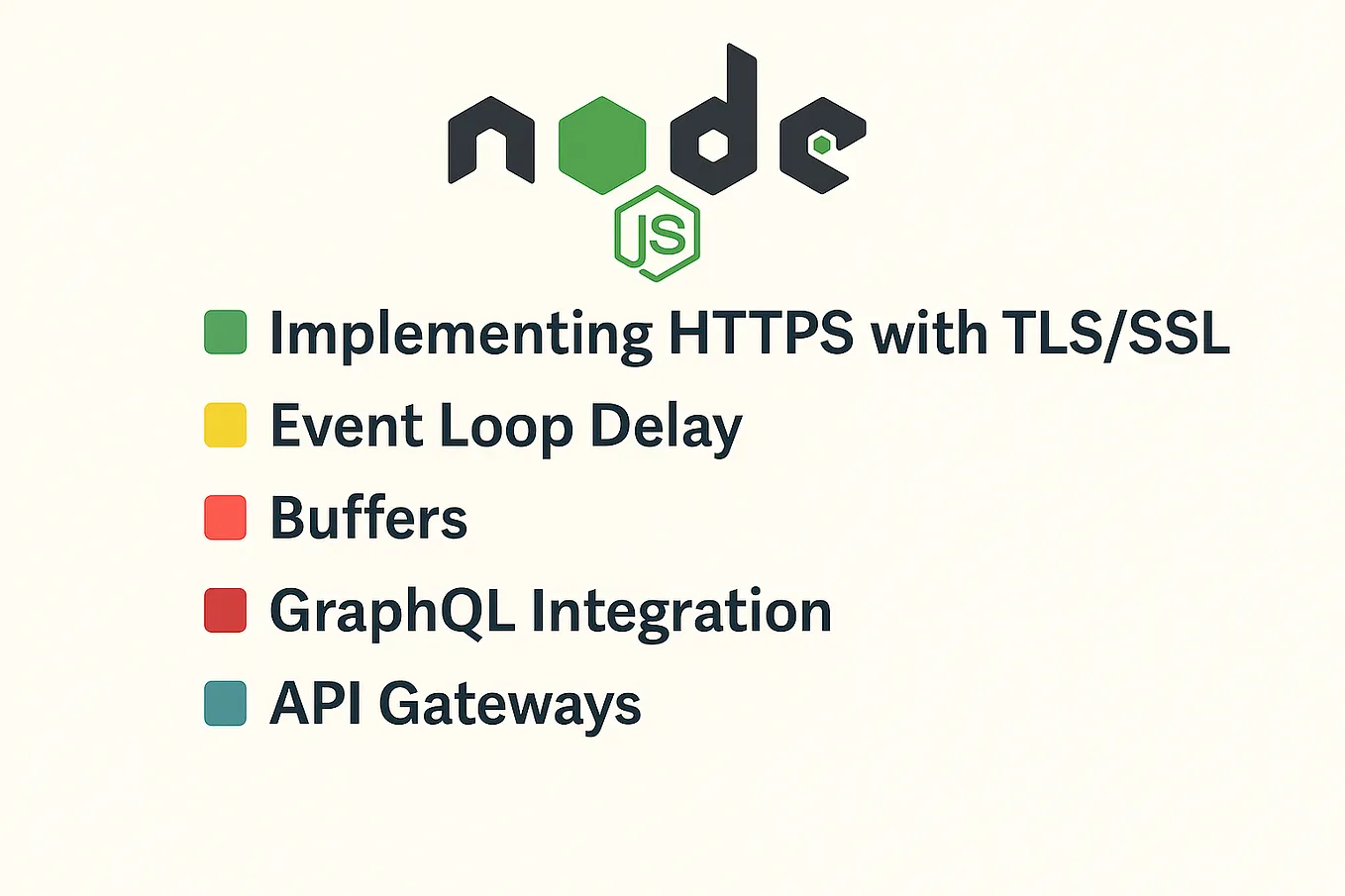 node
JS

Implementing HTTPS with TLS/SSL

Event Loop Delay

Buffers

GraphQL Integration

API Gateways